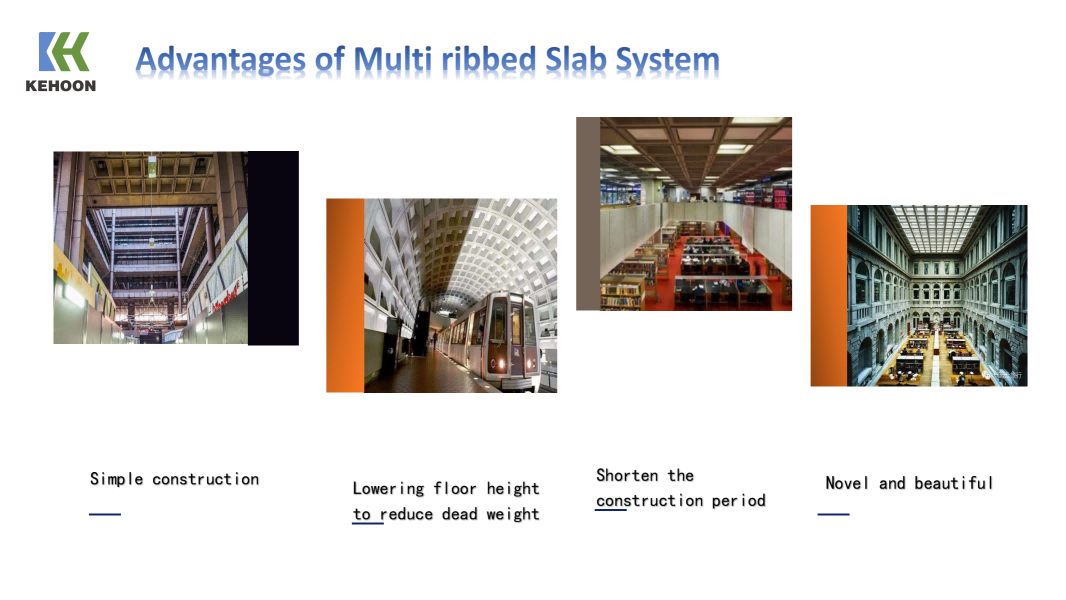 KEHOON

Advantages of Multi ribbed Slab System

Simple construction

Lowering floor height to reduce dead weight

Shorten the construction period

Novel and beautiful